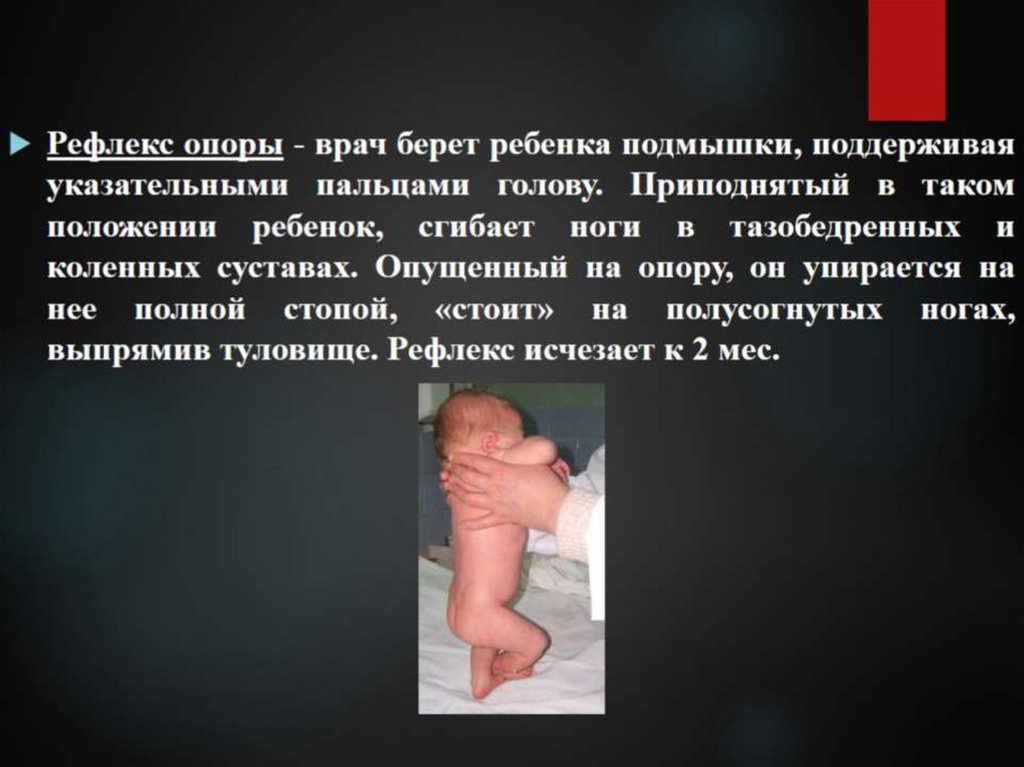 Рефлекс опоры - врач берет ребенка подмышки, поддерживая указательными пальцами голову. Приподнятый в таком положении ребенок, сгибает ноги в тазобедренных и коленных суставах. Опущенный на опору, он упирается на нее полной стопой, «стоит» на полусогнутых ногах, выпрямив туловище. Рефлекс исчезает к 2 мес.